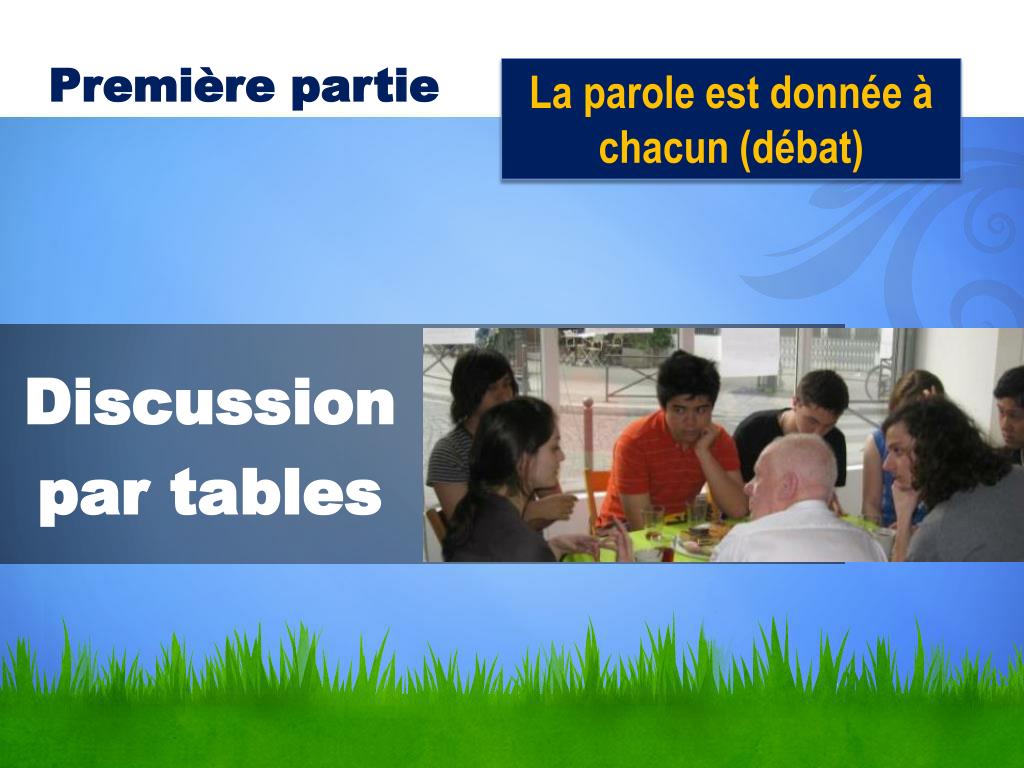 Première partie

La parole est donnée à chacun (débat)

Discussion par tables